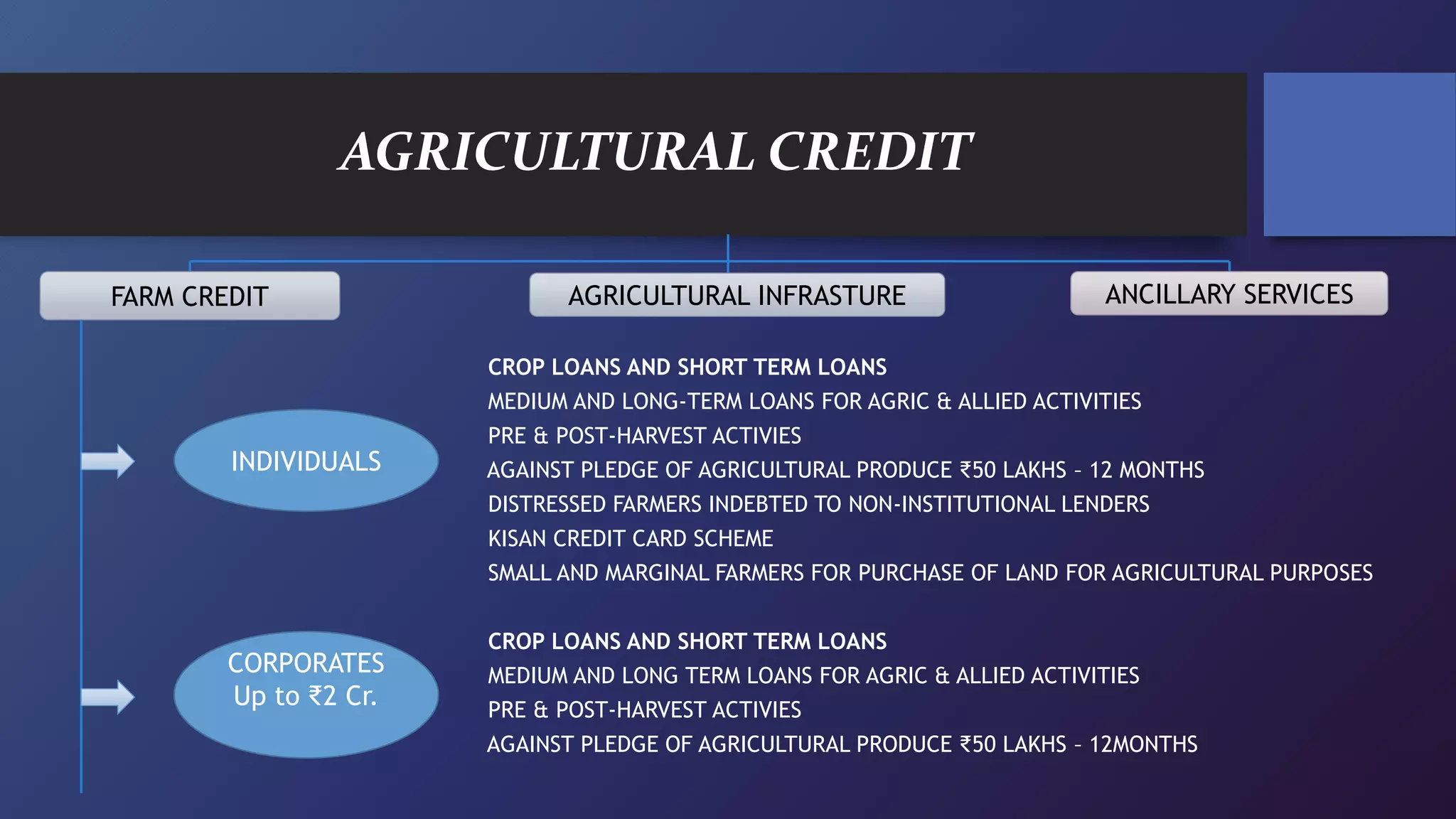 AGRICULTURAL CREDIT

FARM CREDIT

AGRICULTURAL INFRASTURE

ANCILLARY SERVICES

INDIVIDUALS

CROP LOANS AND SHORT TERM LOANS
MEDIUM AND LONG-TERM LOANS FOR AGRIC & ALLIED ACTIVITIES
PRE & POST-HARVEST ACTIVIES
AGAINST PLEDGE OF AGRICULTURAL PRODUCE ₹50 LAKHS – 12 MONTHS
DISTRESSED FARMERS INDEBTED TO NON-INSTITUTIONAL LENDERS
KISAN CREDIT CARD SCHEME
SMALL AND MARGINAL FARMERS FOR PURCHASE OF LAND FOR AGRICULTURAL PURPOSES

CORPORATES
Up to ₹2 Cr.

CROP LOANS AND SHORT TERM LOANS
MEDIUM AND LONG TERM LOANS FOR AGRIC & ALLIED ACTIVITIES
PRE & POST-HARVEST ACTIVIES
AGAINST PLEDGE OF AGRICULTURAL PRODUCE ₹50 LAKHS – 12MONTHS